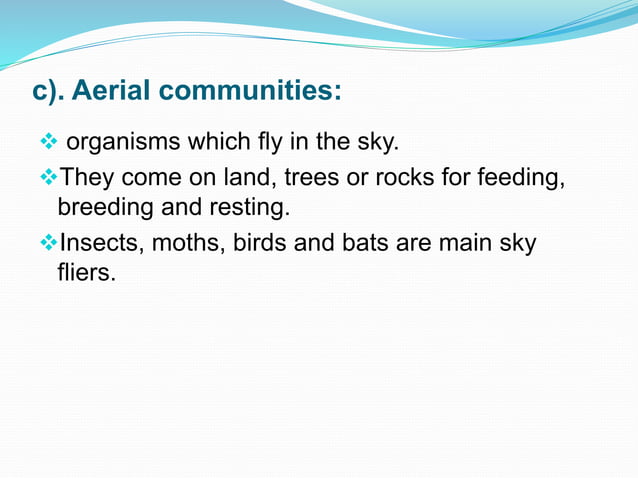 c). Aerial communities:

❖ organisms which fly in the sky.

❖They come on land, trees or rocks for feeding, breeding and resting.

❖Insects, moths, birds and bats are main sky fliers.